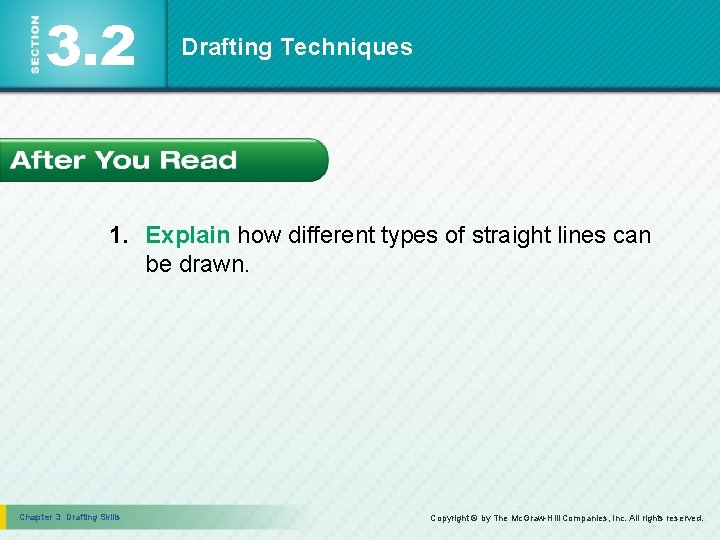 SECTION 3.2

Drafting Techniques

After You Read

1. Explain how different types of straight lines can be drawn.

Chapter 3 Drafting Skills

Copyright © by The McGraw-Hill Companies, Inc. All rights reserved.